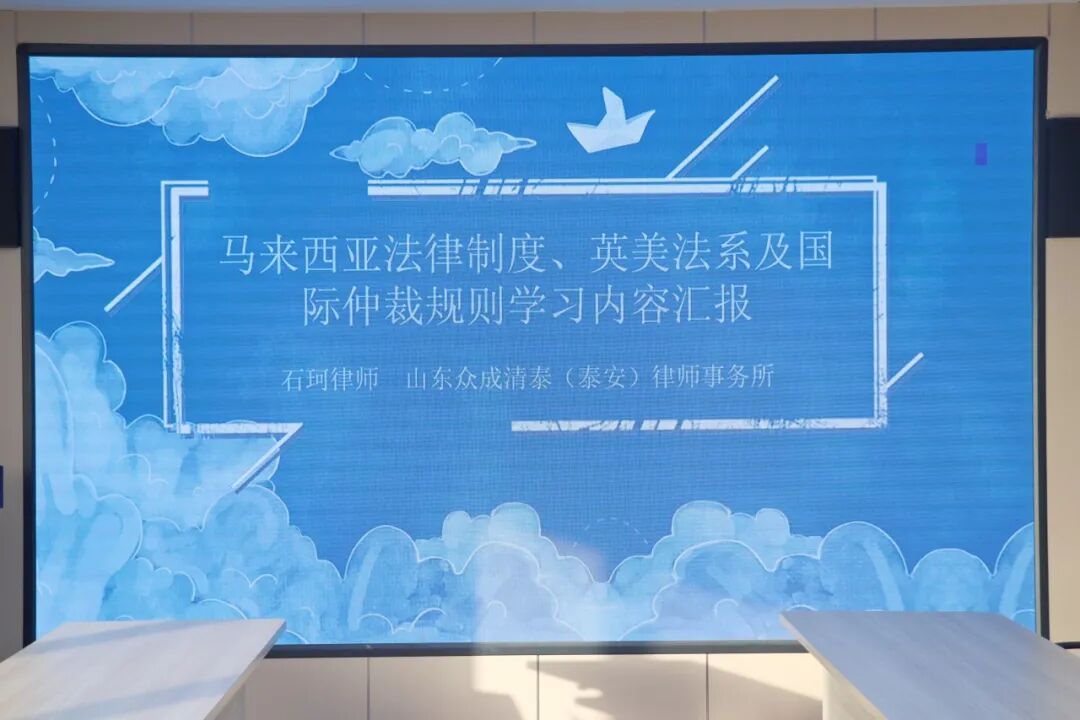 马来西亚法律制度、英美法系及国际仲裁规则学习内容汇报

石珂律师　山东众成清泰（泰安）律师事务所